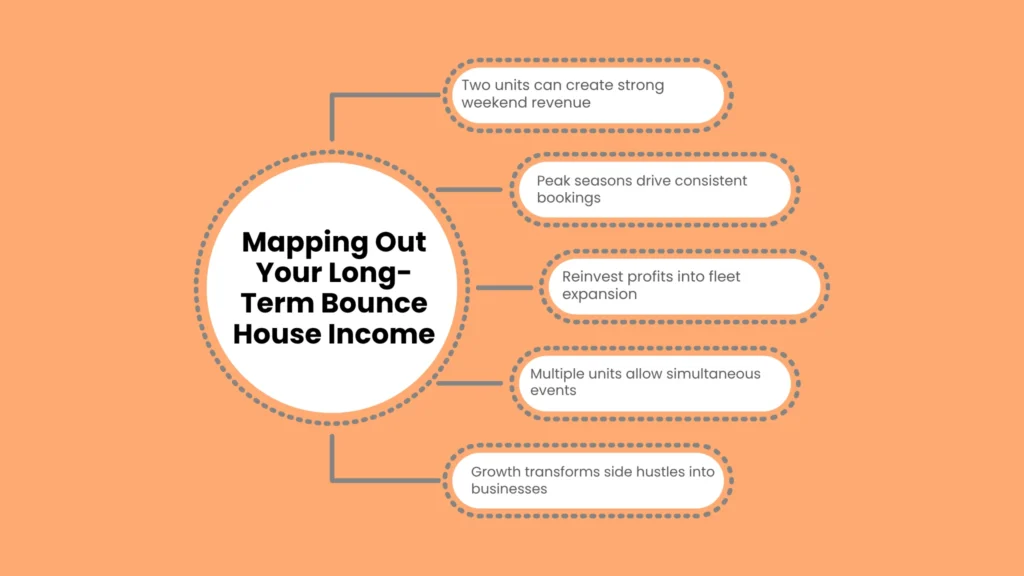 Mapping Out Your Long-Term Bounce House Income

Two units can create strong weekend revenue

Peak seasons drive consistent bookings

Reinvest profits into fleet expansion

Multiple units allow simultaneous events

Growth transforms side hustles into businesses